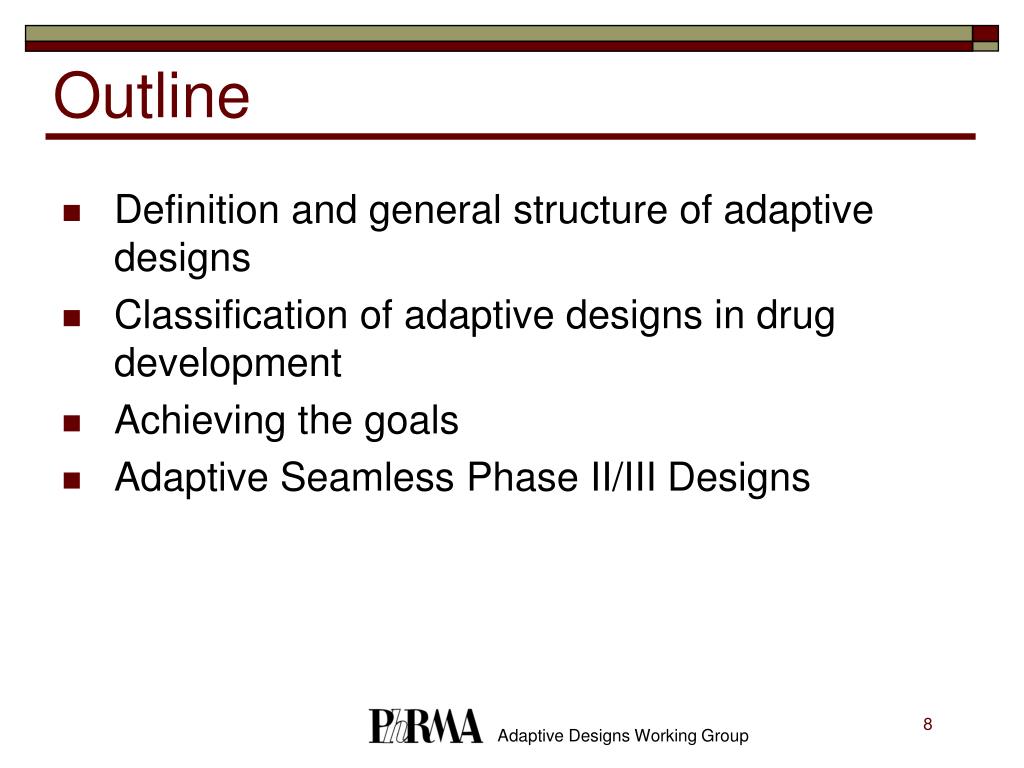 Outline

- Definition and general structure of adaptive designs
- Classification of adaptive designs in drug development
- Achieving the goals
- Adaptive Seamless Phase II/III Designs

PhRMA Adaptive Designs Working Group

8